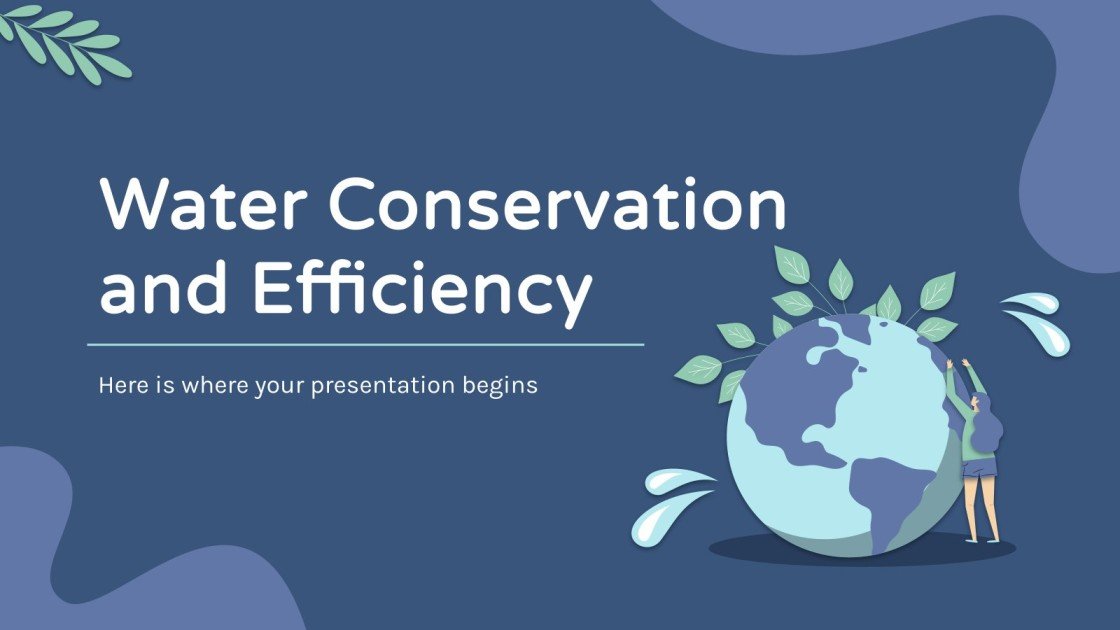 Water Conservation and Efficiency

Here is where your presentation begins